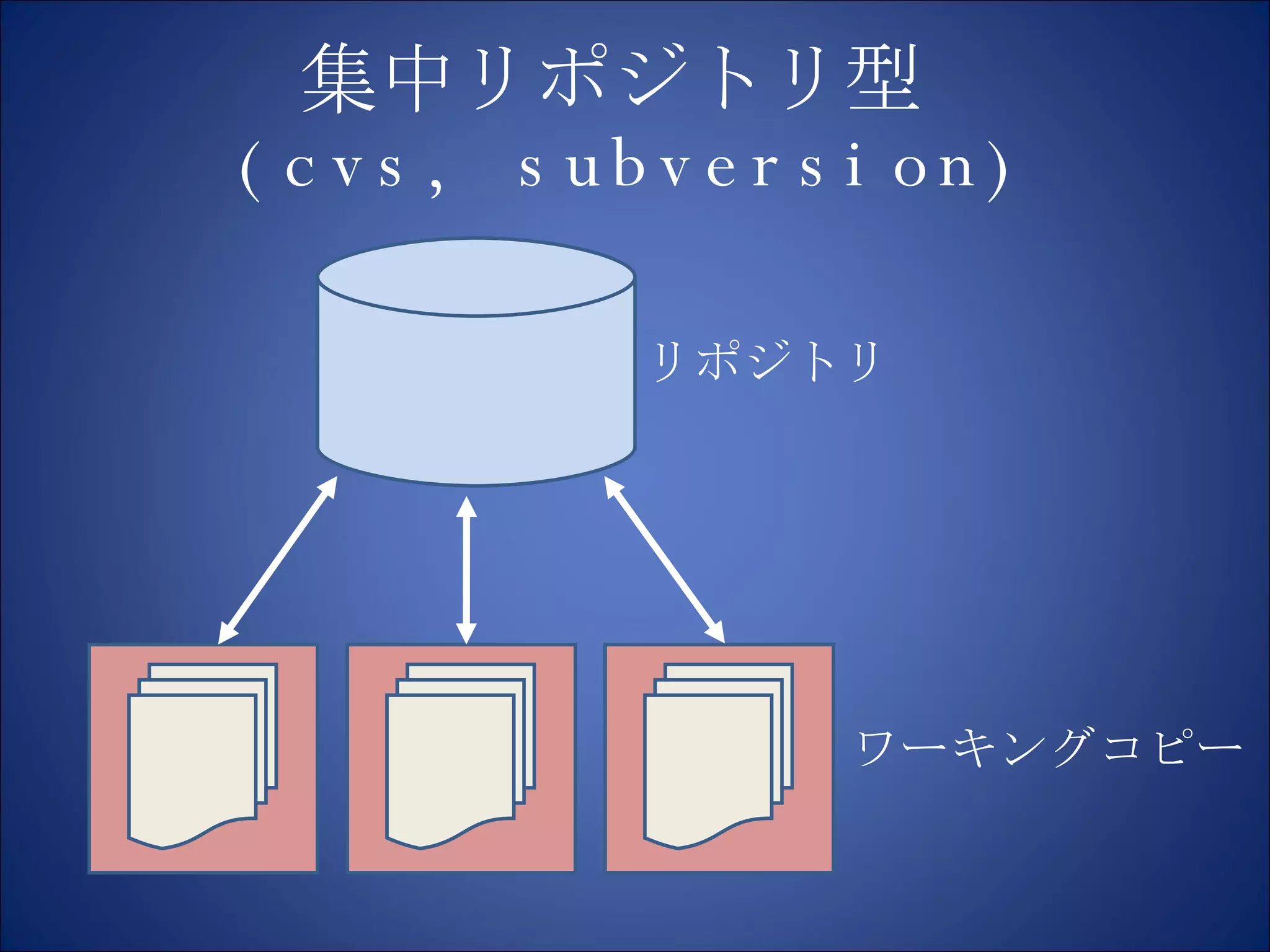 集中リポジトリ型
(cvs, subversion)

リポジトリ

ワーキングコピー